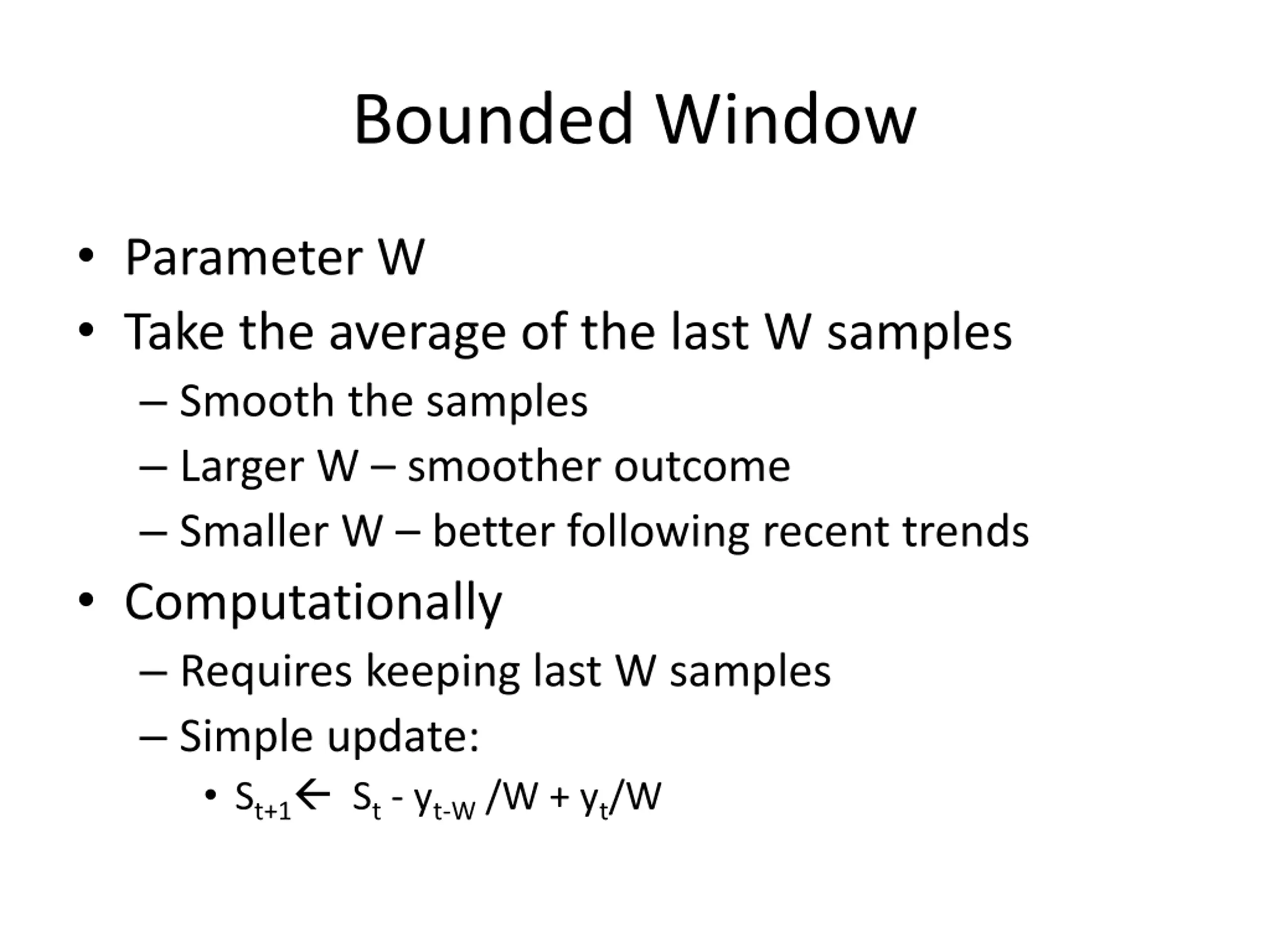 Bounded Window

• Parameter W
• Take the average of the last W samples
– Smooth the samples
– Larger W – smoother outcome
– Smaller W – better following recent trends
• Computationally
– Requires keeping last W samples
– Simple update:
• $S_{t+1} \leftarrow S_t - y_{t-W}/W + y_t/W$